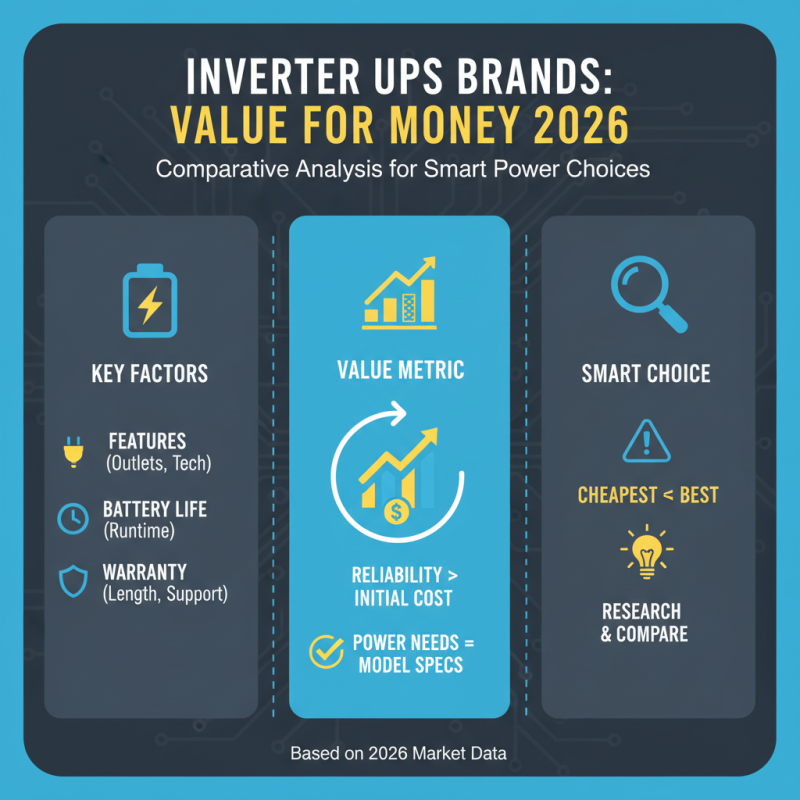 INVERTER UPS BRANDS:
VALUE FOR MONEY 2026
Comparative Analysis for Smart Power Choices

KEY FACTORS

FEATURES
(Outlets, Tech)

BATTERY LIFE
(Runtime)

WARRANTY
(Length, Support)

VALUE METRIC

$

RELIABILITY > INITIAL COST

POWER NEEDS = MODEL SPECS

SMART CHOICE

CHEAPEST < BEST

RESEARCH & COMPARE

Based on 2026 Market Data